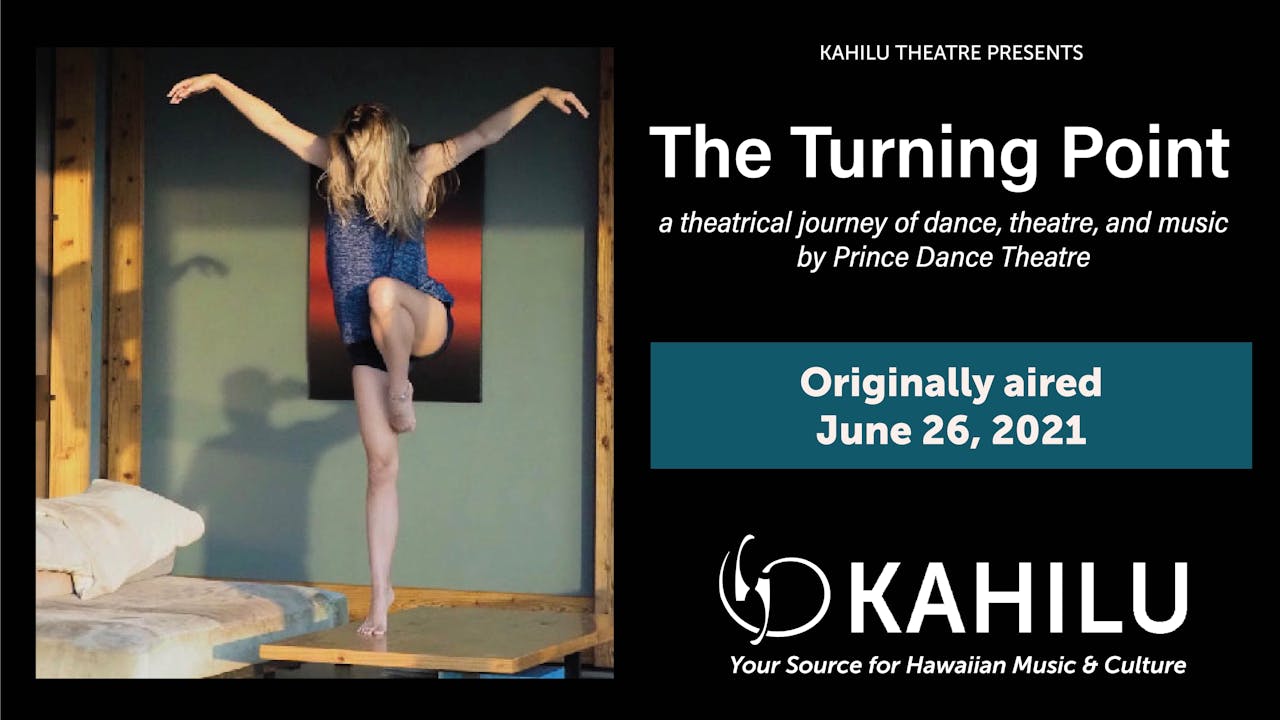 KAHILU THEATRE PRESENTS

The Turning Point

a theatrical journey of dance, theatre, and music by Prince Dance Theatre

Originally aired
June 26, 2021

KAHILU

Your Source for Hawaiian Music & Culture